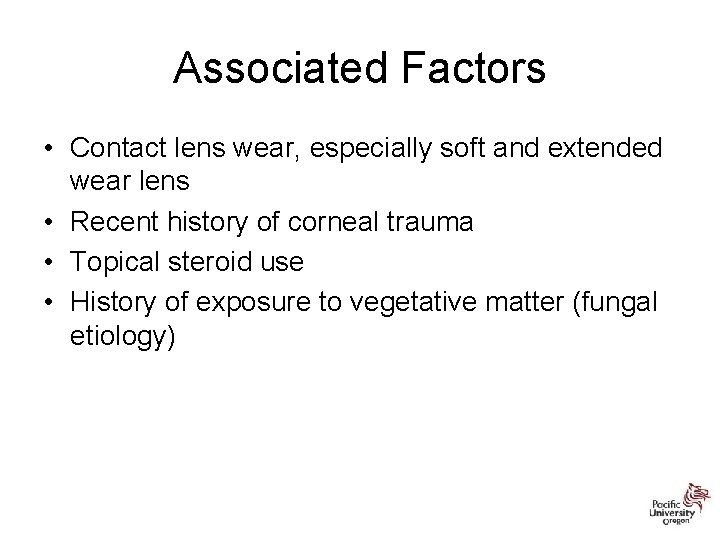 Associated Factors

• Contact lens wear, especially soft and extended wear lens
• Recent history of corneal trauma
• Topical steroid use
• History of exposure to vegetative matter (fungal etiology)

Pacific University Oregon